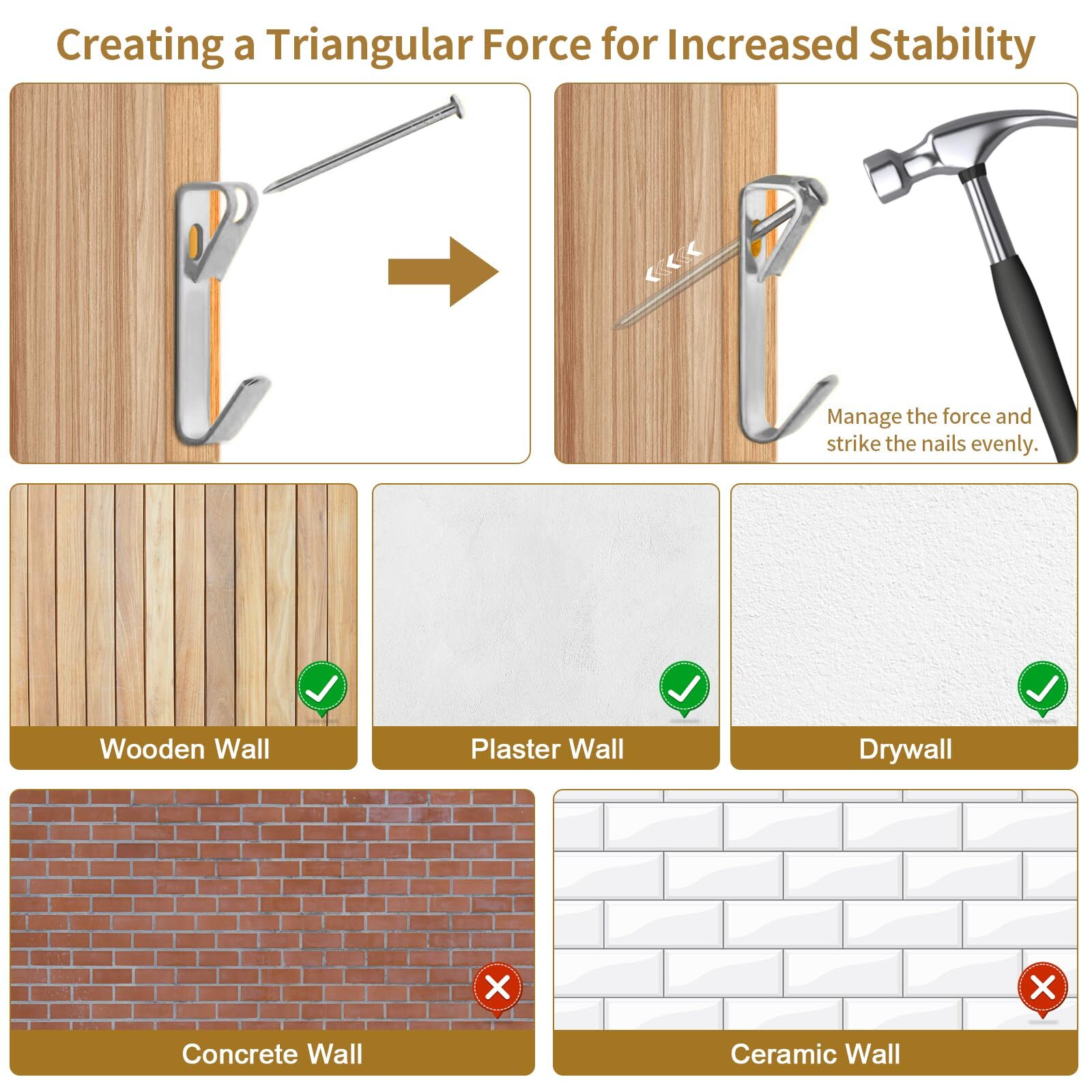 Creating a Triangular Force for Increased Stability

Manage the force and strike the nails evenly.

Wooden Wall

Plaster Wall

Drywall

Concrete Wall

Ceramic Wall